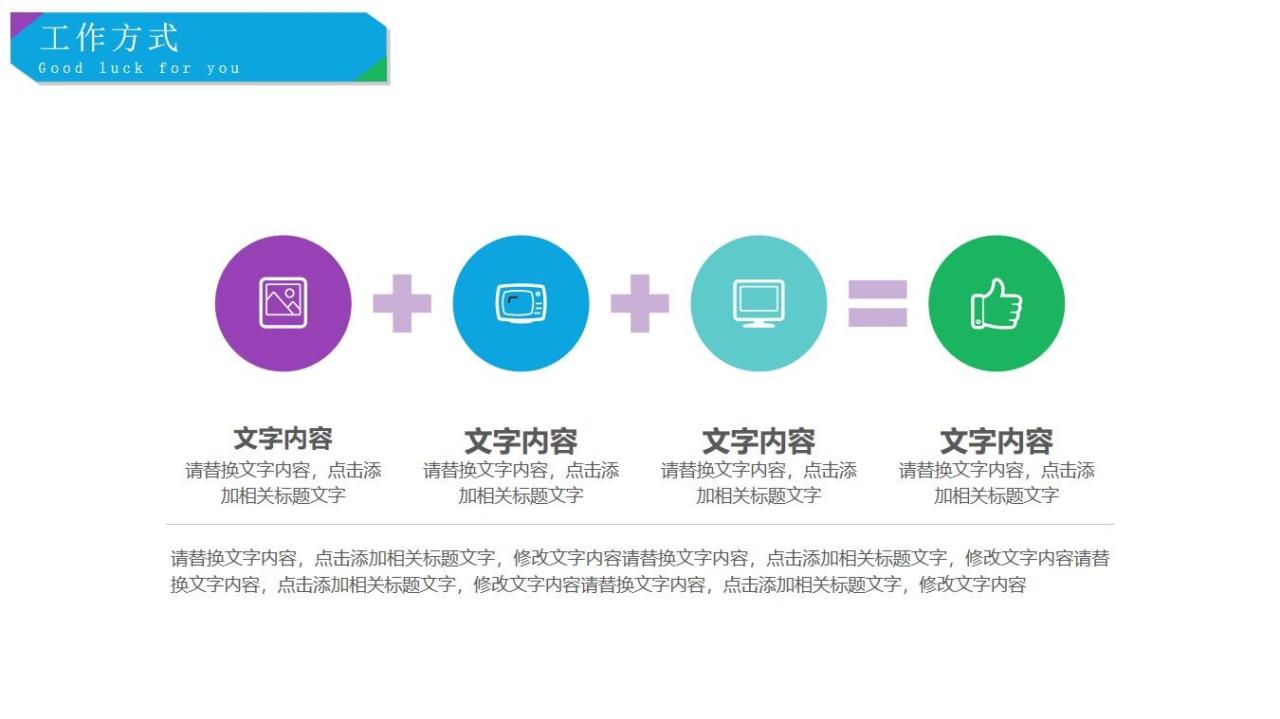 工作方式
Good luck for you

文字内容
请替换文字内容，点击添加相关标题文字

文字内容
请替换文字内容，点击添加相关标题文字

文字内容
请替换文字内容，点击添加相关标题文字

文字内容
请替换文字内容，点击添加相关标题文字

请替换文字内容，点击添加相关标题文字，修改文字内容请替换文字内容，点击添加相关标题文字，修改文字内容请替换文字内容，点击添加相关标题文字，修改文字内容请替换文字内容，点击添加相关标题文字，修改文字内容